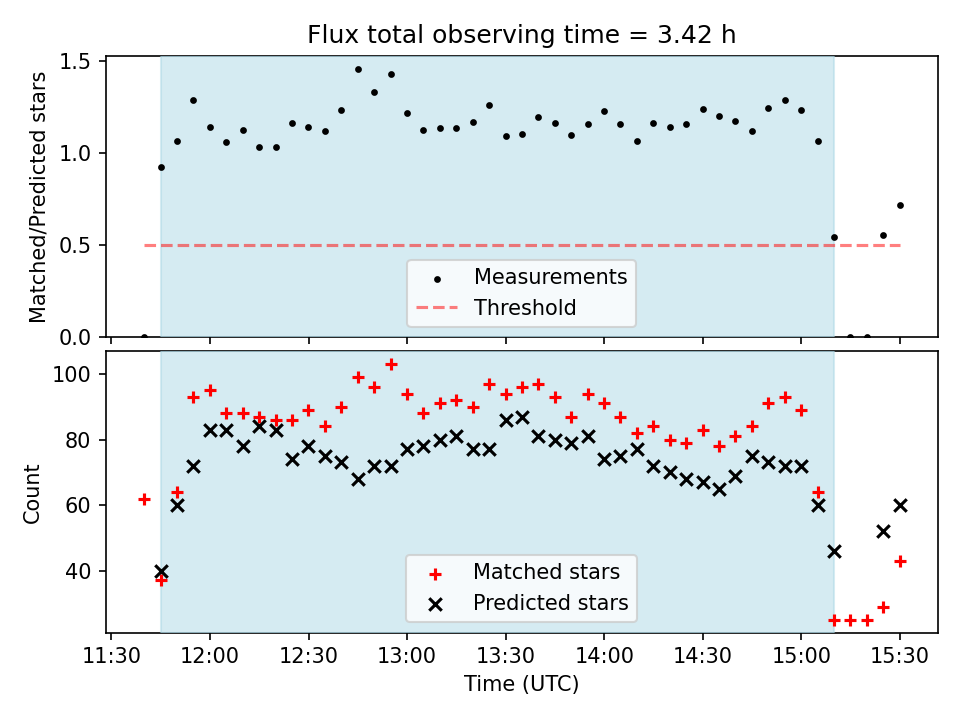 Flux total observing time = 3.42 h

Matched/Predicted stars

1.5
1.0
0.5
0.0

Measurements
Threshold

Count

100
80
60
40

Matched stars
Predicted stars

11:30 12:00 12:30 13:00 13:30 14:00 14:30 15:00 15:30

Time (UTC)